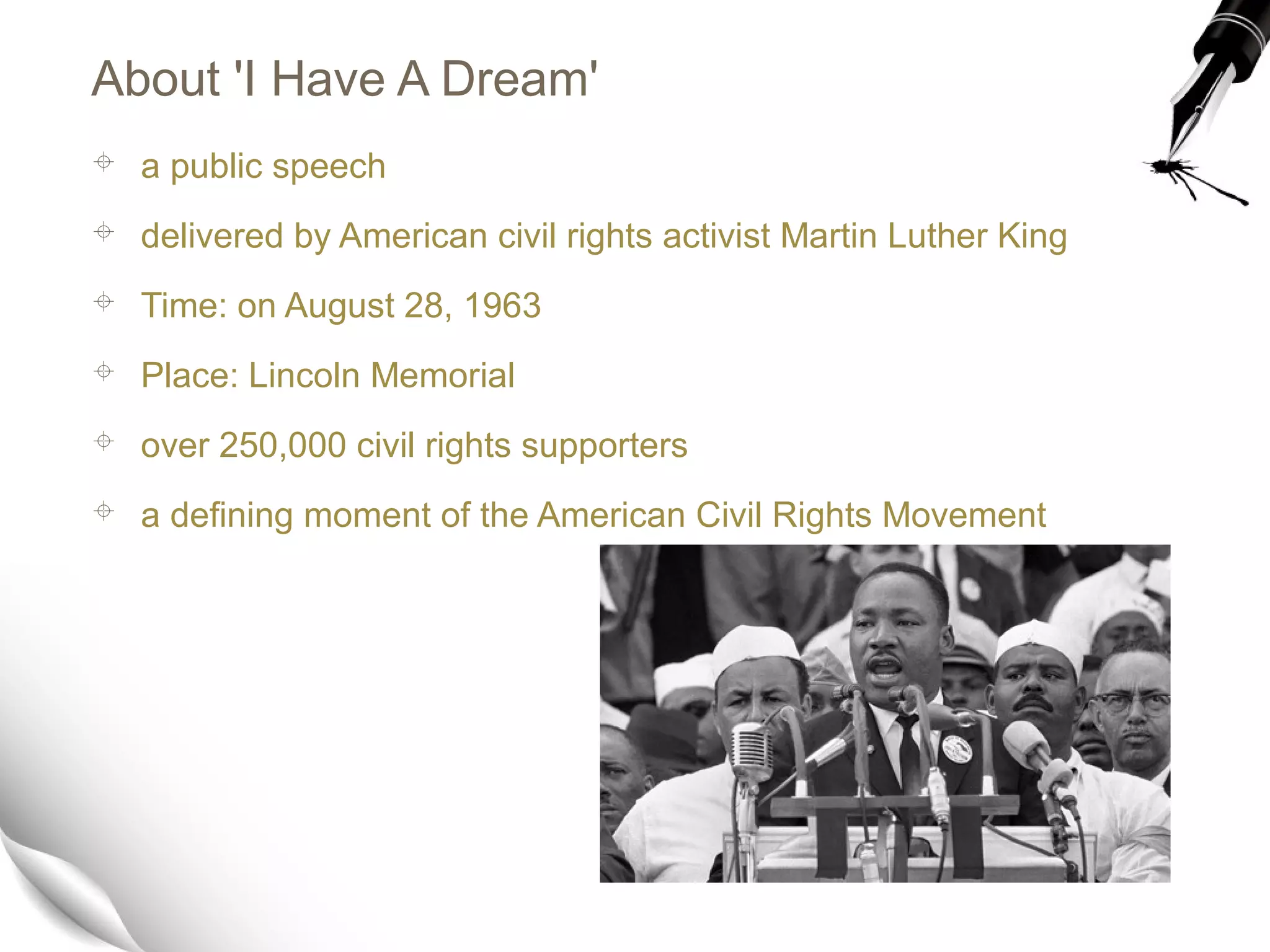 About 'I Have A Dream'

a public speech

delivered by American civil rights activist Martin Luther King

Time: on August 28, 1963

Place: Lincoln Memorial

over 250,000 civil rights supporters

a defining moment of the American Civil Rights Movement